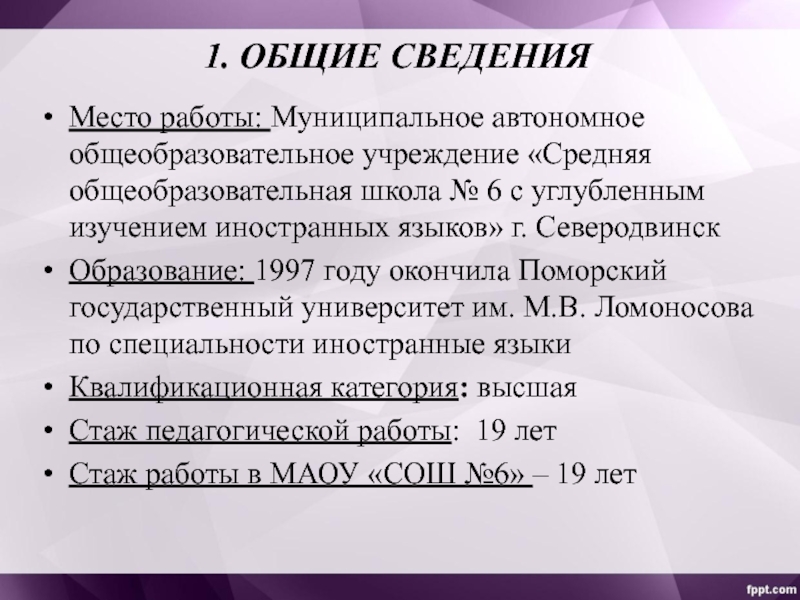 1. ОБЩИЕ СВЕДЕНИЯ

• Место работы: Муниципальное автономное общеобразовательное учреждение «Средняя общеобразовательная школа № 6 с углубленным изучением иностранных языков» г. Северодвинск
• Образование: 1997 году окончила Поморский государственный университет им. М.В. Ломоносова по специальности иностранные языки
• Квалификационная категория: высшая
• Стаж педагогической работы: 19 лет
• Стаж работы в МАОУ «СОШ №6» – 19 лет

fppt.com